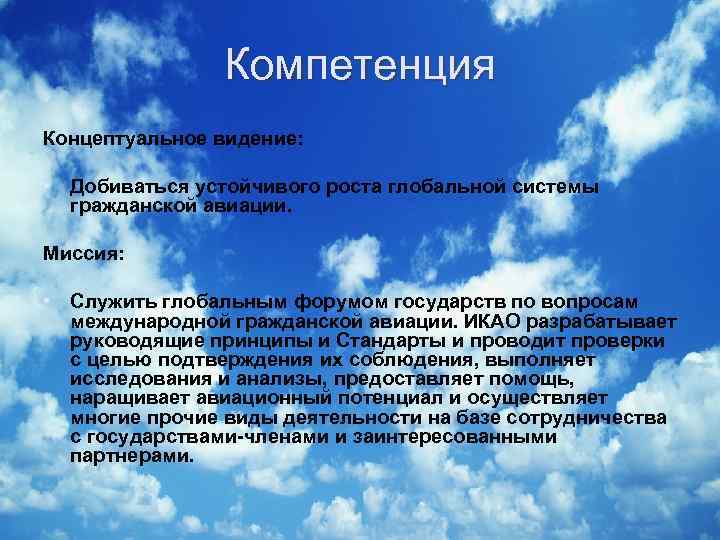 Компетенция

Концептуальное видение:

Добиваться устойчивого роста глобальной системы гражданской авиации.

Миссия:

Служить глобальным форумом государств по вопросам международной гражданской авиации. ИКАО разрабатывает руководящие принципы и Стандарты и проводит проверки с целью подтверждения их соблюдения, выполняет исследования и анализы, предоставляет помощь, наращивает авиационный потенциал и осуществляет многие прочие виды деятельности на базе сотрудничества с государствами-членами и заинтересованными партнерами.